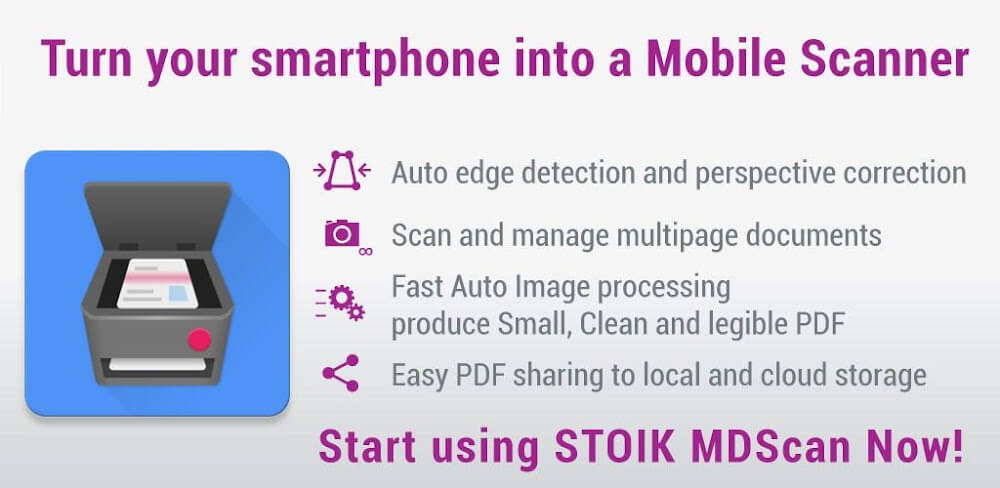 Turn your smartphone into a Mobile Scanner

Auto edge detection and perspective correction

Scan and manage multipage documents

Fast Auto Image processing
produce Small, Clean and legible PDF

Easy PDF sharing to local and cloud storage

Start using STOIK MDScan Now!